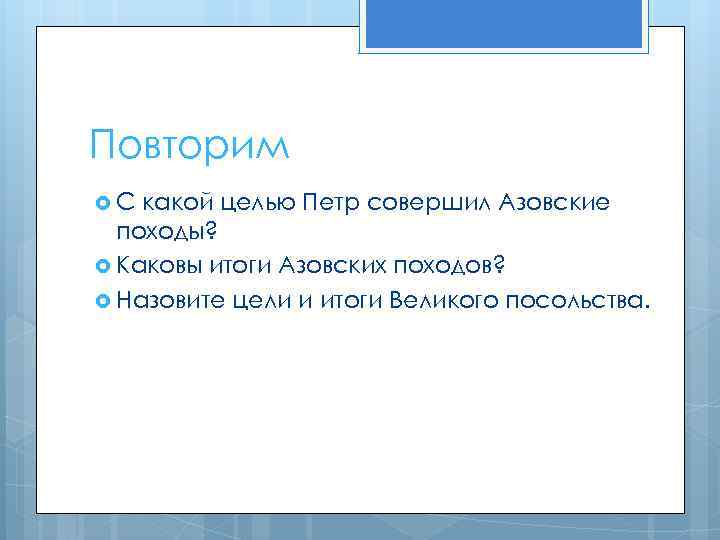 Повторим

С какой целью Петр совершил Азовские походы?

Каковы итоги Азовских походов?

Назовите цели и итоги Великого посольства.